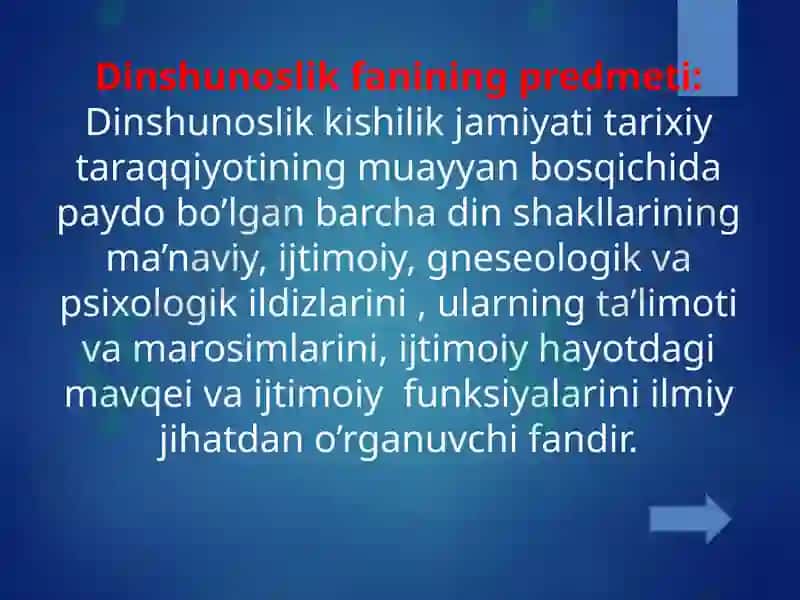 Dinshunoslik fanining predmeti:
Dinshunoslik kishilik jamiyati tarixiy taraqqiyotining muayyan bosqichida paydo bo’lgan barcha din shakllarining ma’naviy, ijtimoiy, gneseologik va psixologik ildizlarini , ularning ta’limoti va marosimlarini, ijtimoiy hayotdagi mavqei va ijtimoiy funksiyalarini ilmiy jihatdan o’rganuvchi fandir.